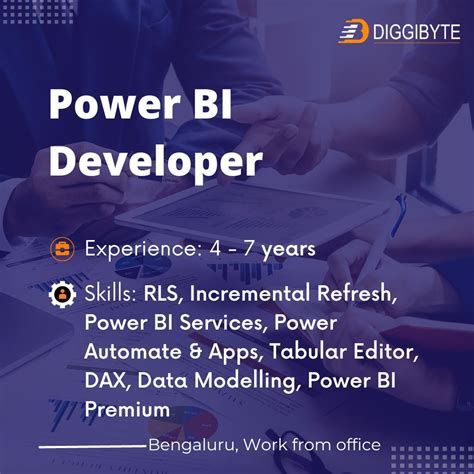 DIGGIBYTE

Power BI Developer

Experience: 4 - 7 years

Skills: RLS, Incremental Refresh, Power BI Services, Power Automate & Apps, Tabular Editor, DAX, Data Modelling, Power BI Premium

Bengaluru, Work from office